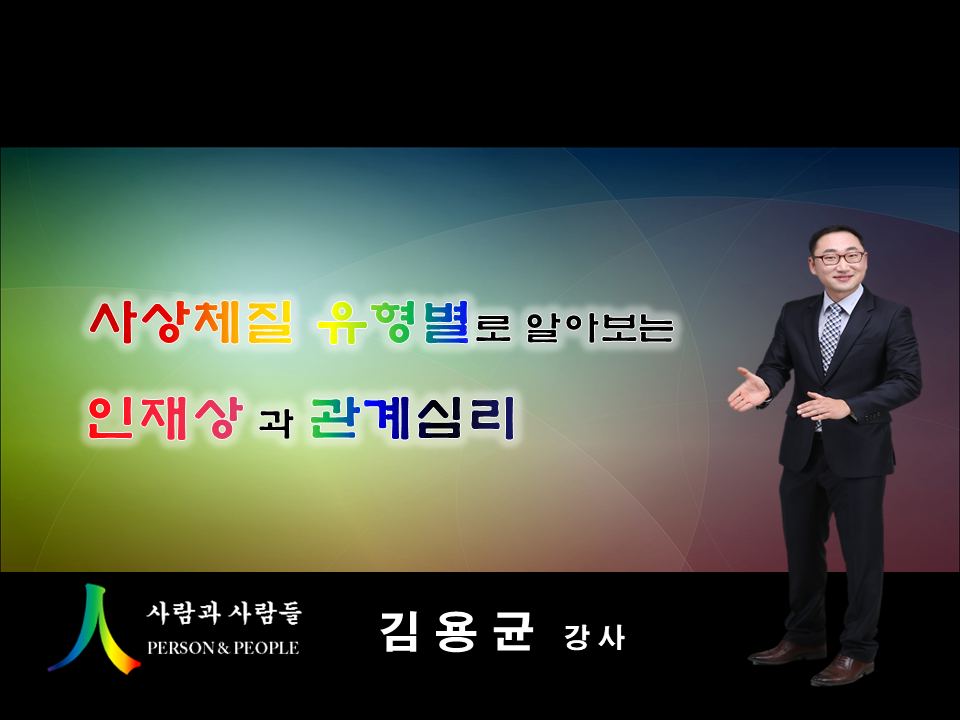 사상체질 유형별로 알아보는

인재상 과 관계심리

사람과 사람들
PERSON & PEOPLE

김 용 균 강 사